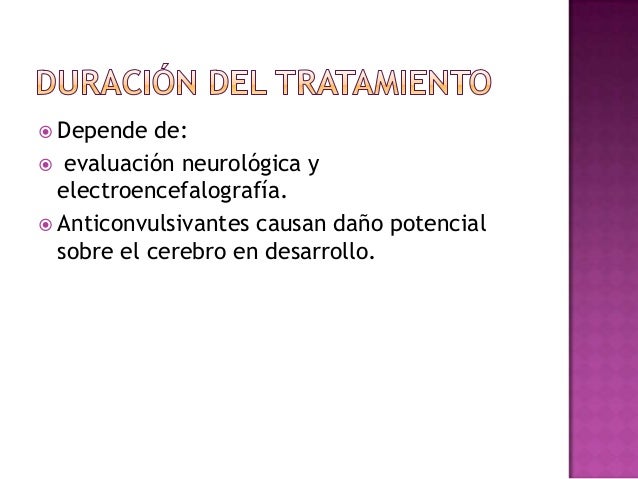 DURACIÓN DEL TRATAMIENTO

Depende de:

evaluación neurológica y electroencefalografía.

Anticonvulsivantes causan daño potencial sobre el cerebro en desarrollo.